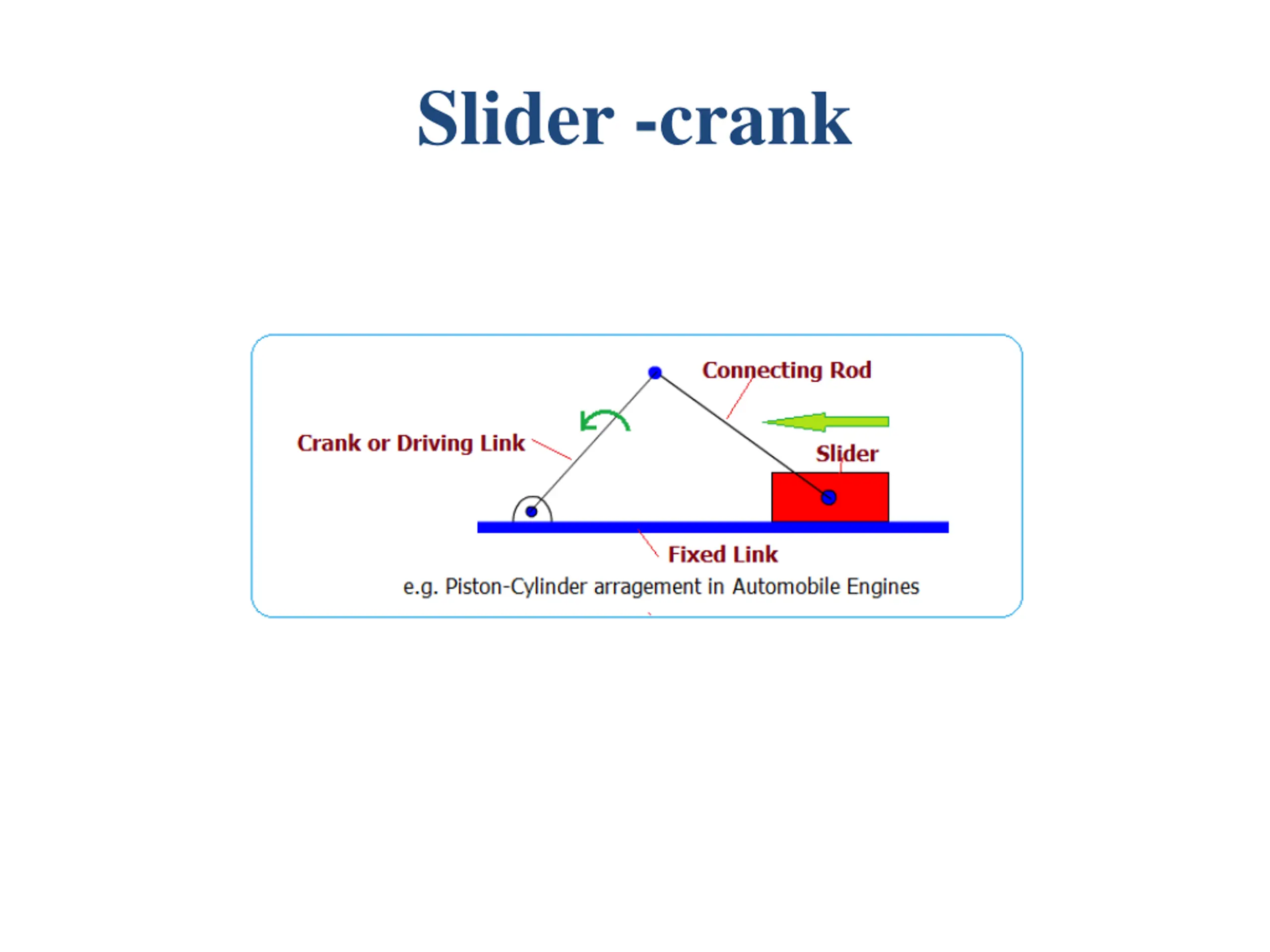 Slider -crank

Connecting Rod

Crank or Driving Link

Slider

Fixed Link

e.g. Piston-Cylinder arragement in Automobile Engines